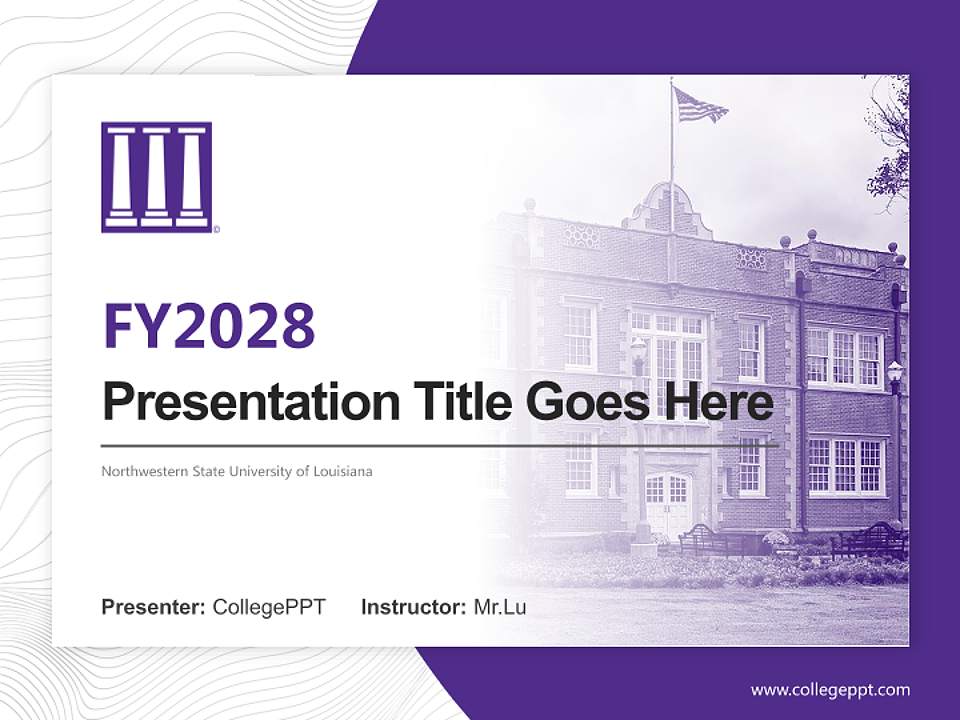 FY2028

Presentation Title Goes Here

Northwestern State University of Louisiana

Presenter: CollegePPT Instructor: Mr.Lu

www.collegeppt.com